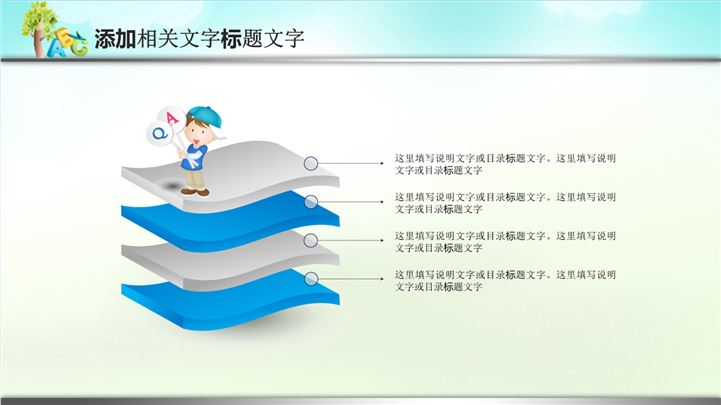 ABC

添加相关文字标题文字

Q A

这里填写说明文字或目录标题文字。这里填写说明文字或目录标题文字

这里填写说明文字或目录标题文字。这里填写说明文字或目录标题文字

这里填写说明文字或目录标题文字。这里填写说明文字或目录标题文字

这里填写说明文字或目录标题文字。这里填写说明文字或目录标题文字